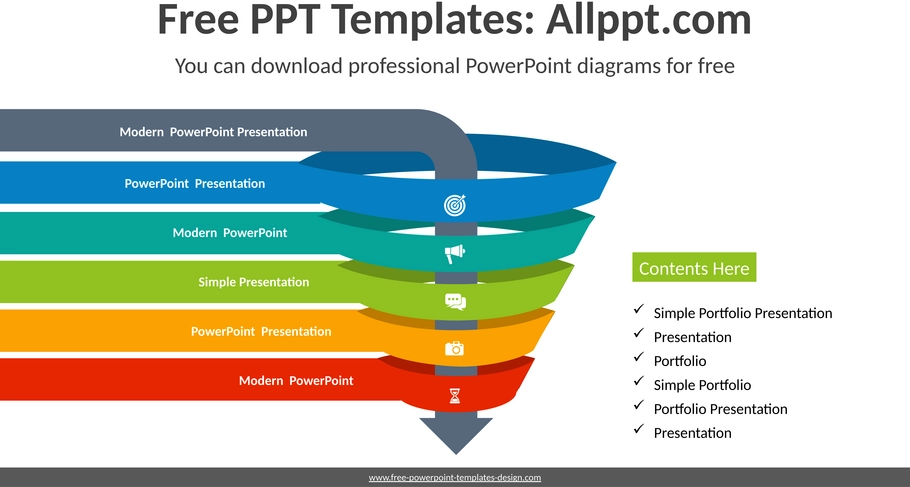 Free PPT Templates: Allppt.com

You can download professional PowerPoint diagrams for free

Modern PowerPoint Presentation

PowerPoint Presentation

Modern PowerPoint

Simple Presentation

PowerPoint Presentation

Modern PowerPoint

Contents Here

✓ Simple Portfolio Presentation
✓ Presentation
✓ Portfolio
✓ Simple Portfolio
✓ Portfolio Presentation
✓ Presentation

www.free-powerpoint-templates-design.com